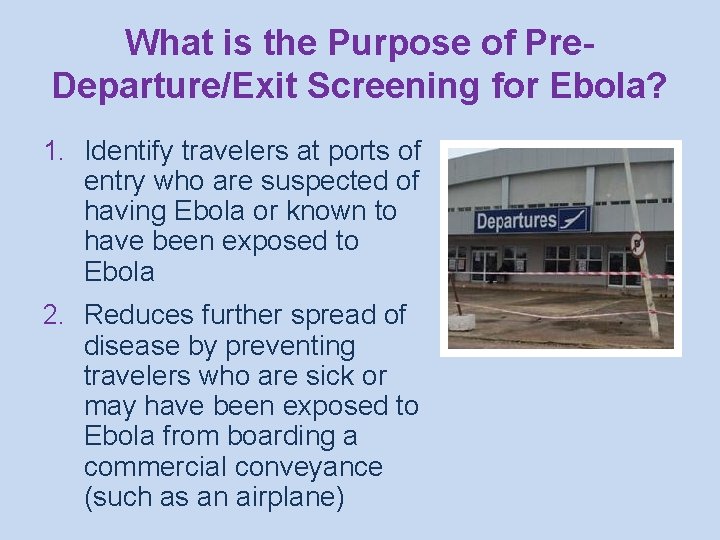 What is the Purpose of Pre-Departure/Exit Screening for Ebola?

1. Identify travelers at ports of entry who are suspected of having Ebola or known to have been exposed to Ebola

2. Reduces further spread of disease by preventing travelers who are sick or may have been exposed to Ebola from boarding a commercial conveyance (such as an airplane)

Departures